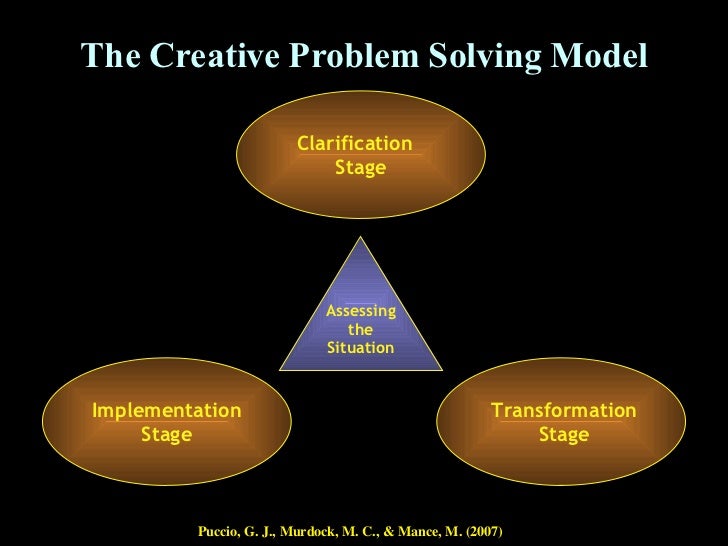 The Creative Problem Solving Model

Clarification Stage

Assessing the Situation

Implementation Stage

Transformation Stage

Puccio, G. J., Murdock, M. C., & Mance, M. (2007)